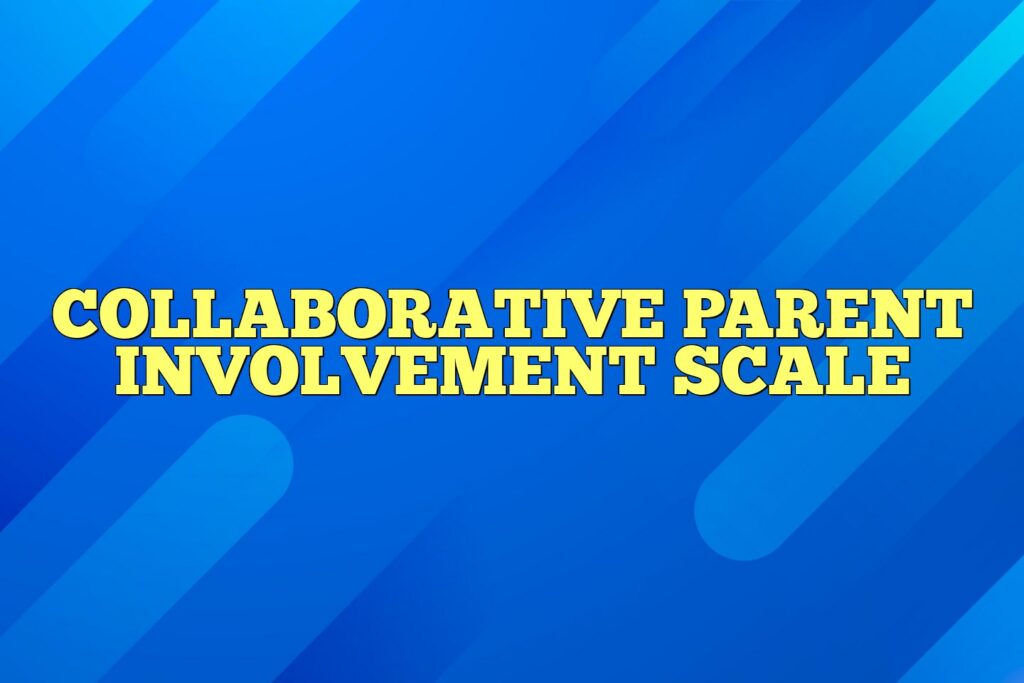 COLLABORATIVE PARENT INVOLVEMENT SCALE